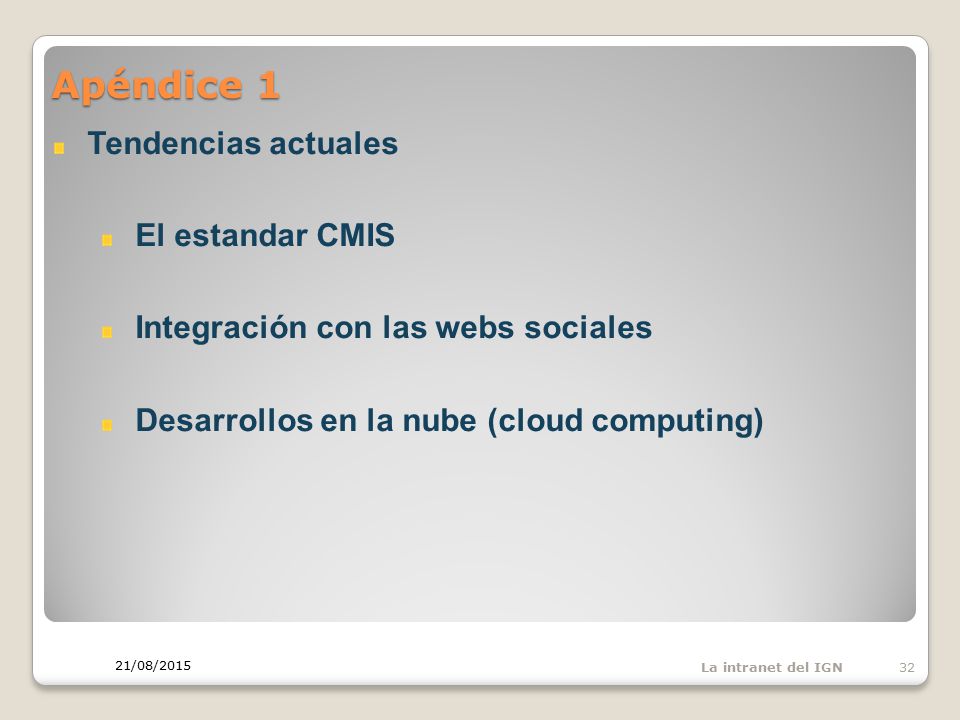 Apéndice 1

Tendencias actuales

El estandar CMIS

Integración con las webs sociales

Desarrollos en la nube (cloud computing)

21/08/2015

La intranet del IGN

32